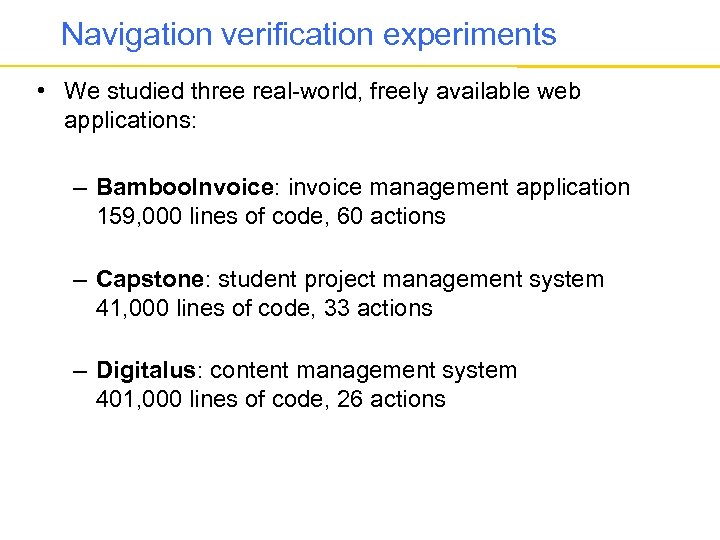 Navigation verification experiments

• We studied three real-world, freely available web applications:

– BambooInvoice: invoice management application
159,000 lines of code, 60 actions

– Capstone: student project management system
41,000 lines of code, 33 actions

– Digitalus: content management system
401,000 lines of code, 26 actions